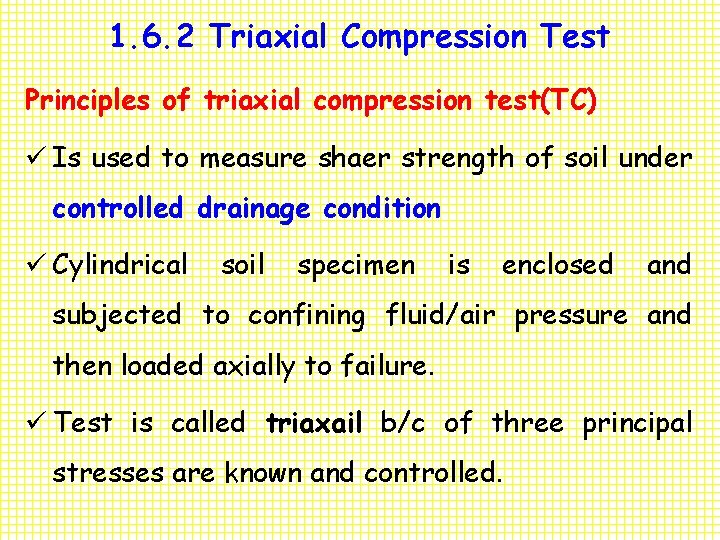 1.6.2 Triaxial Compression Test

Principles of triaxial compression test(TC)

✓ Is used to measure shaer strength of soil under controlled drainage condition

✓ Cylindrical soil specimen is enclosed and subjected to confining fluid/air pressure and then loaded axially to failure.

✓ Test is called triaxail b/c of three principal stresses are known and controlled.